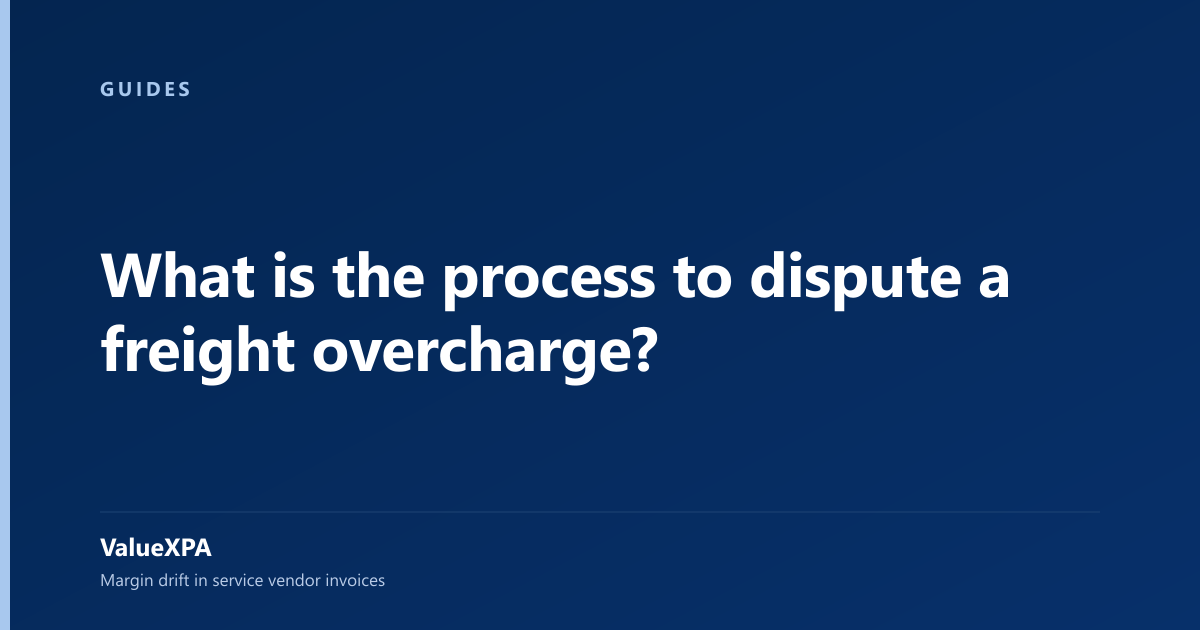 GUIDES

What is the process to dispute a freight overcharge?

ValueXPA

Margin drift in service vendor invoices